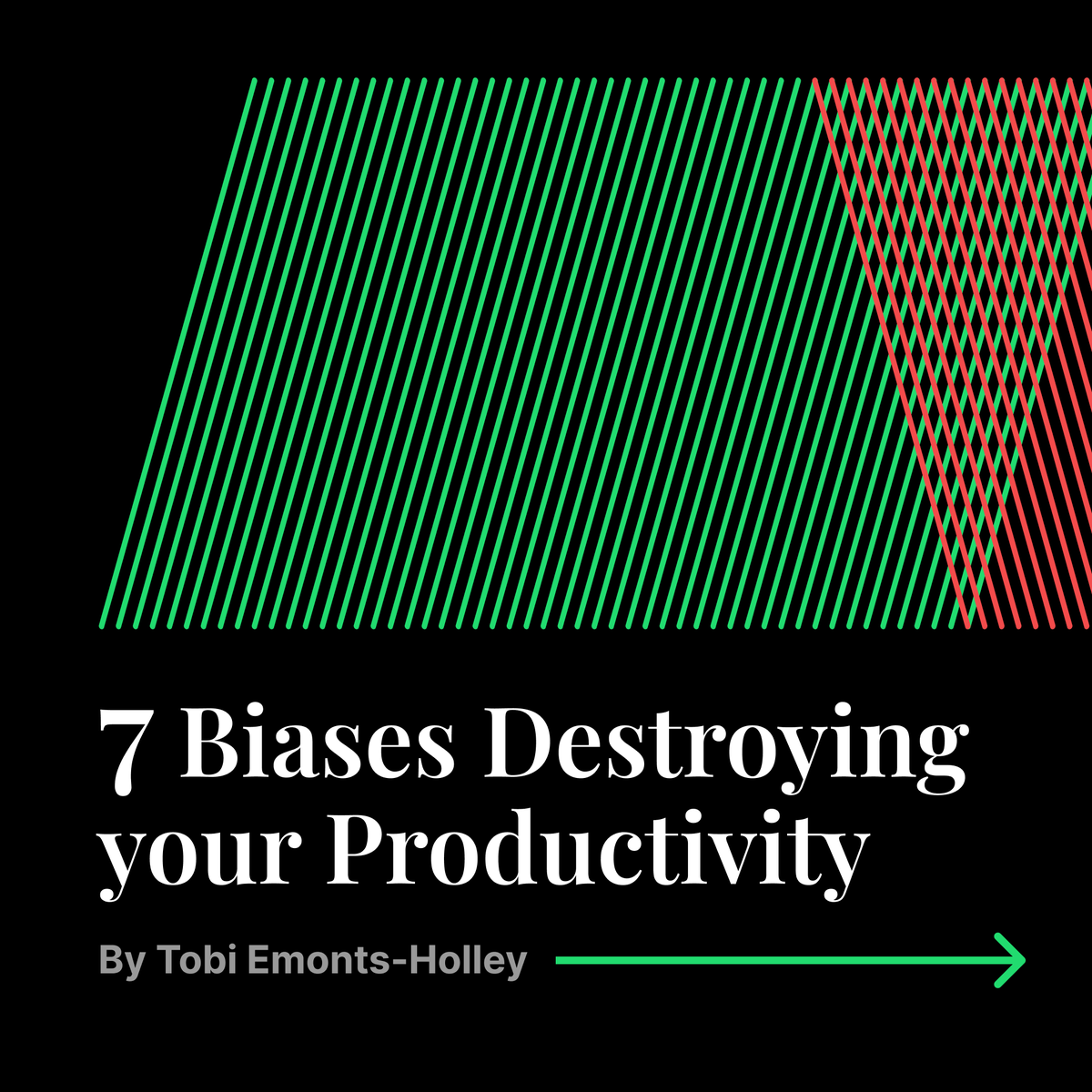 7 Biases Destroying your Productivity

By Tobi Emonts-Holley